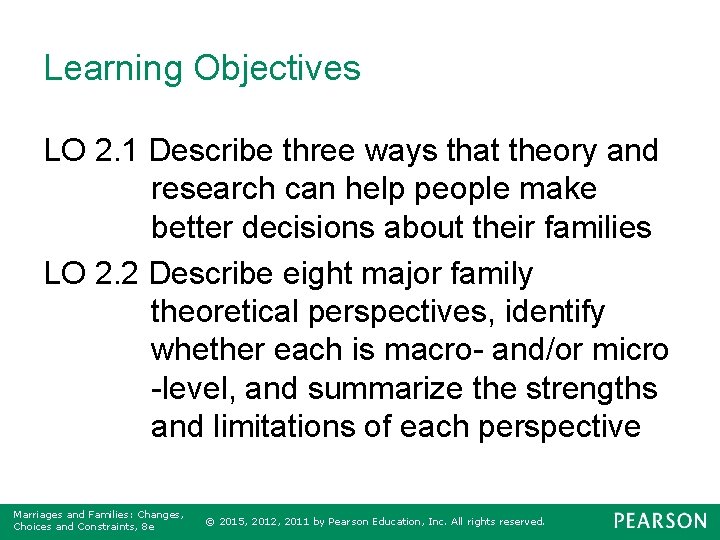 Learning Objectives

LO 2.1 Describe three ways that theory and research can help people make better decisions about their families

LO 2.2 Describe eight major family theoretical perspectives, identify whether each is macro- and/or micro -level, and summarize the strengths and limitations of each perspective

Marriages and Families: Changes, Choices and Constraints, 8e

© 2015, 2012, 2011 by Pearson Education, Inc. All rights reserved.

PEARSON